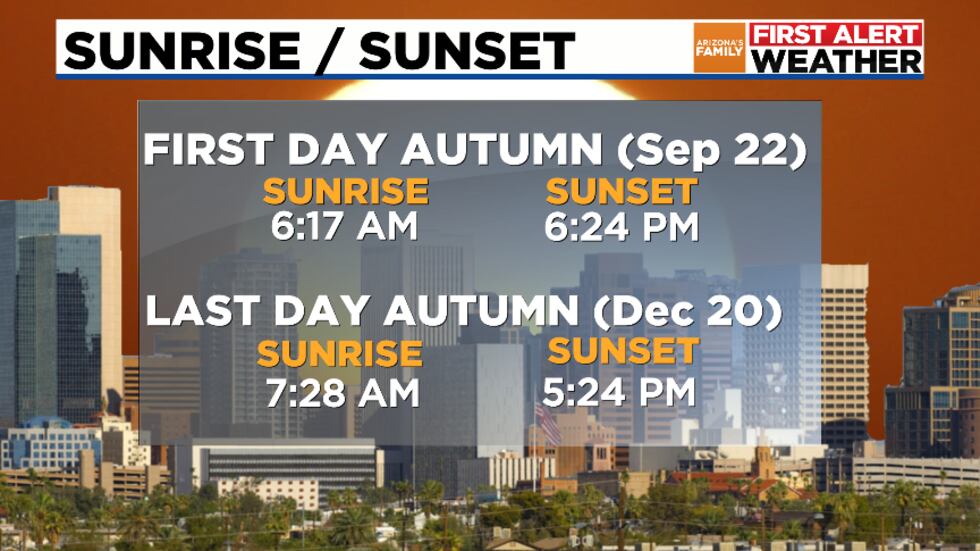 SUNRISE / SUNSET

ARIZONA'S FAMILY

FIRST ALERT WEATHER

FIRST DAY AUTUMN (Sep 22)

SUNRISE
6:17 AM

SUNSET
6:24 PM

LAST DAY AUTUMN (Dec 20)

SUNRISE
7:28 AM

SUNSET
5:24 PM